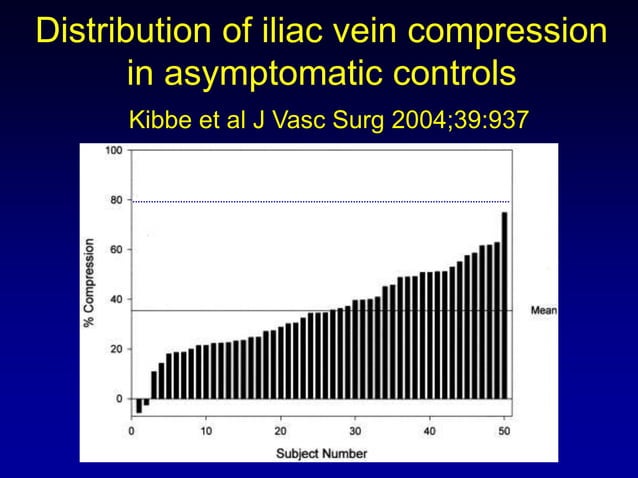 Distribution of iliac vein compression in asymptomatic controls

Kibbe et al J Vasc Surg 2004;39:937

100
80
60
40
20
0
% Compression
Mean
0
10
20
30
40
50
Subject Number